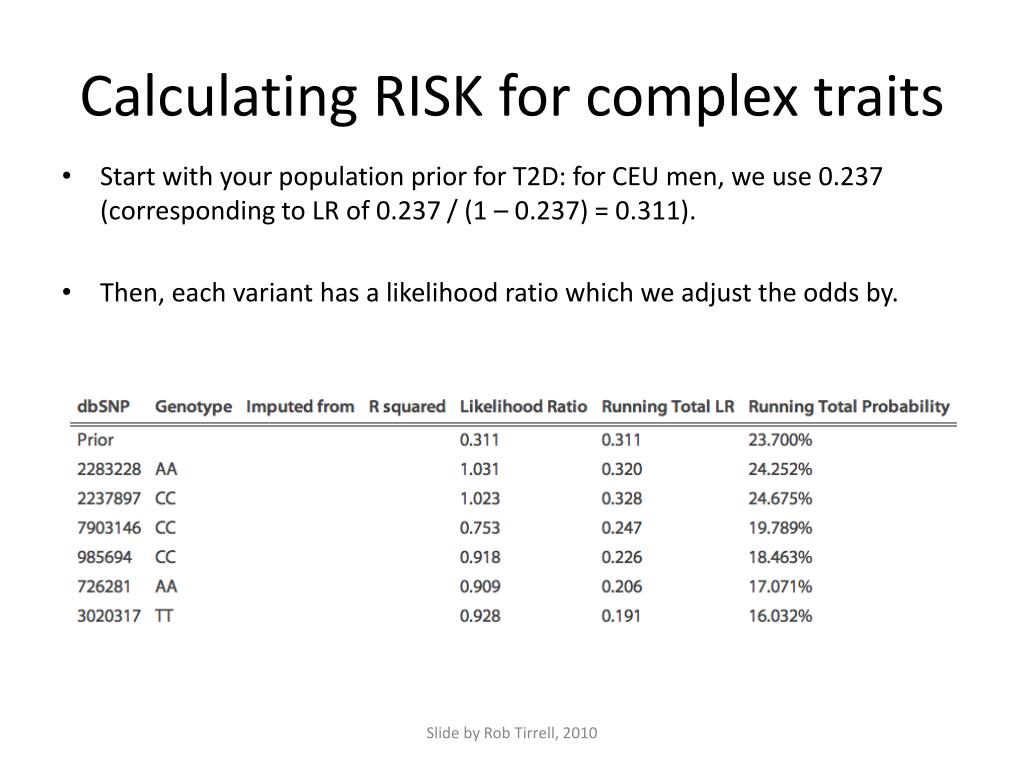 Calculating RISK for complex traits

• Start with your population prior for T2D: for CEU men, we use 0.237 (corresponding to LR of 0.237 / (1 – 0.237) = 0.311).

• Then, each variant has a likelihood ratio which we adjust the odds by.

| dbSNP | Genotype | Imputed from | R squared | Likelihood Ratio | Running Total LR | Running Total Probability |
|---|---|---|---|---|---|---|
| Prior | | | | 0.311 | 0.311 | 23.700% |
| 2283228 | AA | | | 1.031 | 0.320 | 24.252% |
| 2237897 | CC | | | 1.023 | 0.328 | 24.675% |
| 7903146 | CC | | | 0.753 | 0.247 | 19.789% |
| 985694 | CC | | | 0.918 | 0.226 | 18.463% |
| 726281 | AA | | | 0.909 | 0.206 | 17.071% |
| 3020317 | TT | | | 0.928 | 0.191 | 16.032% |

Slide by Rob Tirrell, 2010